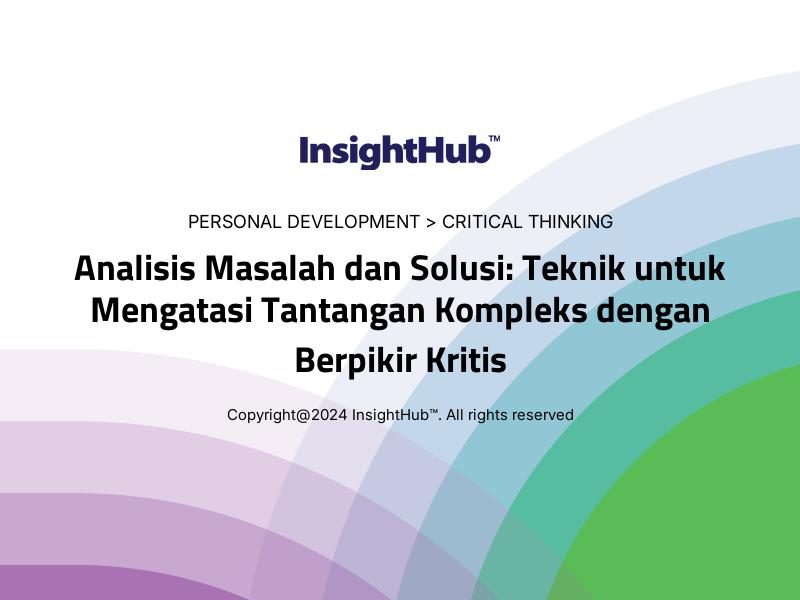 InsightHub™

PERSONAL DEVELOPMENT > CRITICAL THINKING

Analisis Masalah dan Solusi: Teknik untuk Mengatasi Tantangan Kompleks dengan Berpikir Kritis

Copyright@2024 InsightHub™. All rights reserved